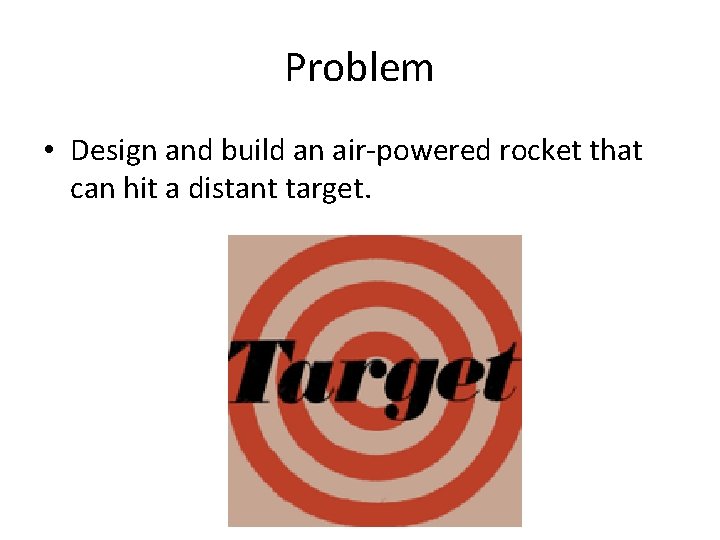 Problem

• Design and build an air-powered rocket that can hit a distant target.

Target